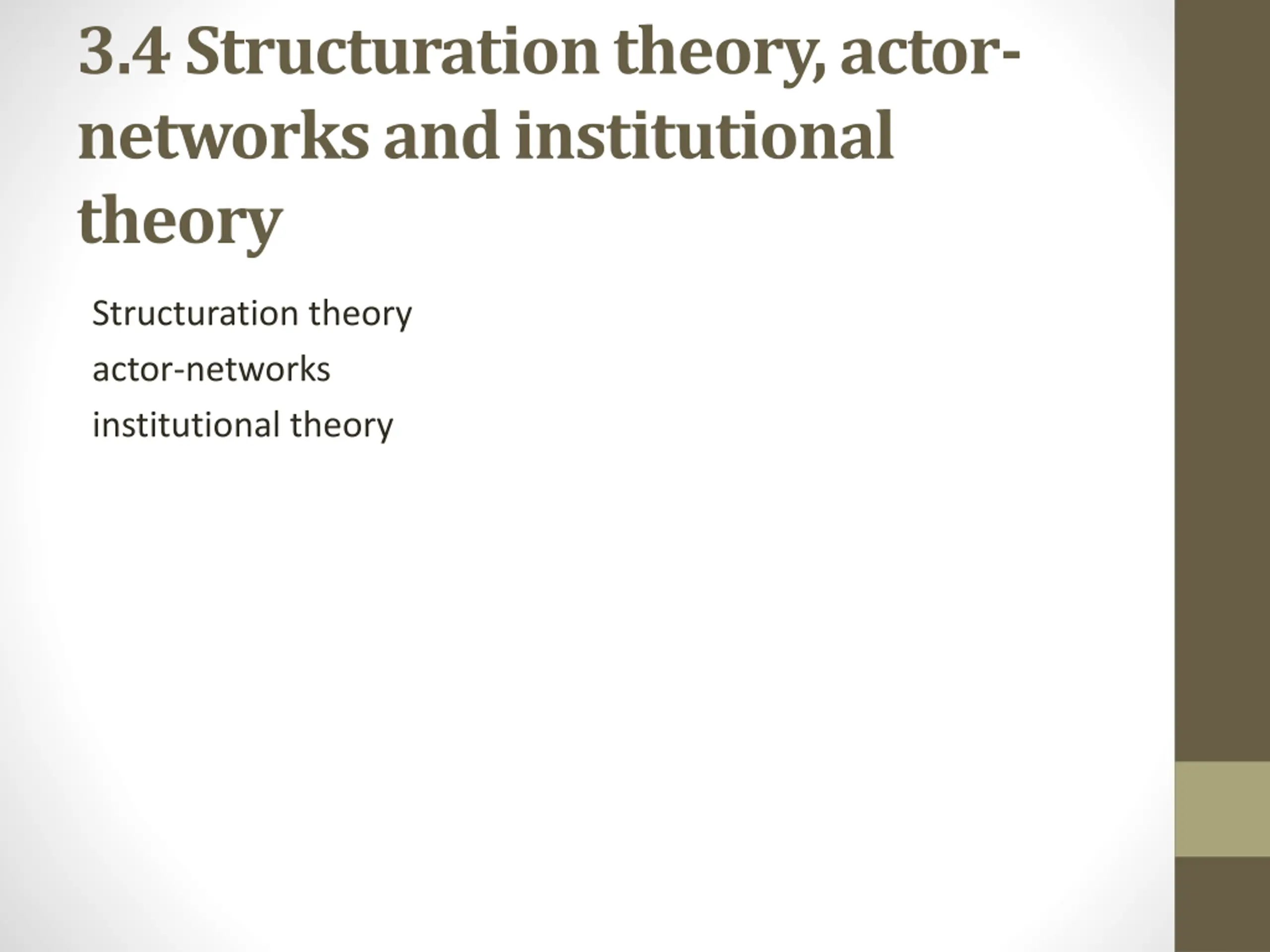 3.4 Structuration theory, actor-networks and institutional theory

Structuration theory

actor-networks

institutional theory